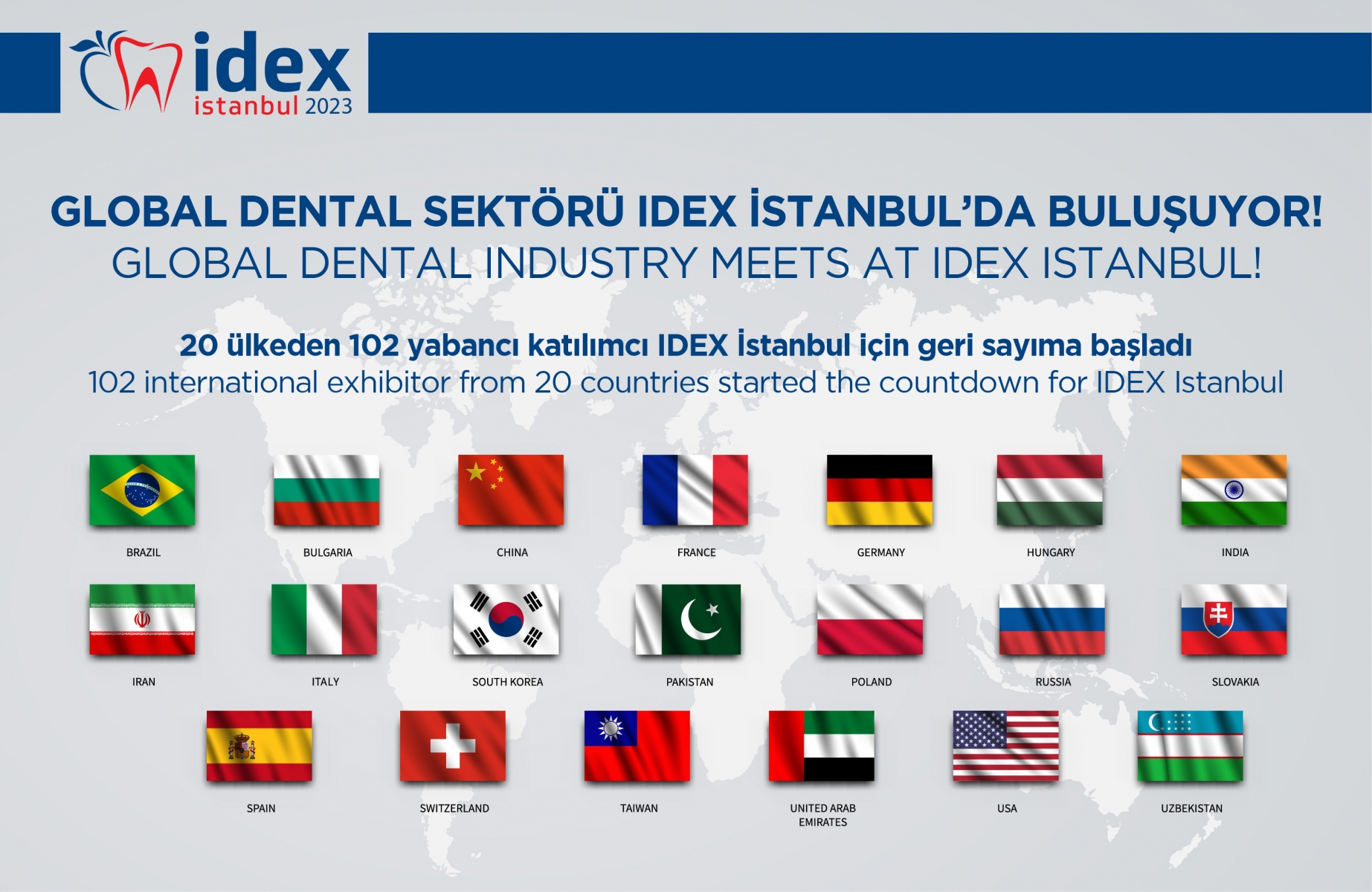 idex
istanbul 2023

GLOBAL DENTAL SEKTÖRÜ IDEX İSTANBUL'DA BULUŞUYOR!
GLOBAL DENTAL INDUSTRY MEETS AT IDEX ISTANBUL!

20 ülkeden 102 yabancı katılımcı IDEX İstanbul için geri sayıma başladı
102 international exhibitor from 20 countries started the countdown for IDEX Istanbul

BRAZIL

BULGARIA

CHINA

FRANCE

GERMANY

HUNGARY

INDIA

IRAN

ITALY

SOUTH KOREA

PAKISTAN

POLAND

RUSSIA

SLOVAKIA

SPAIN

SWITZERLAND

TAIWAN

UNITED ARAB EMIRATES

USA

UZBEKISTAN